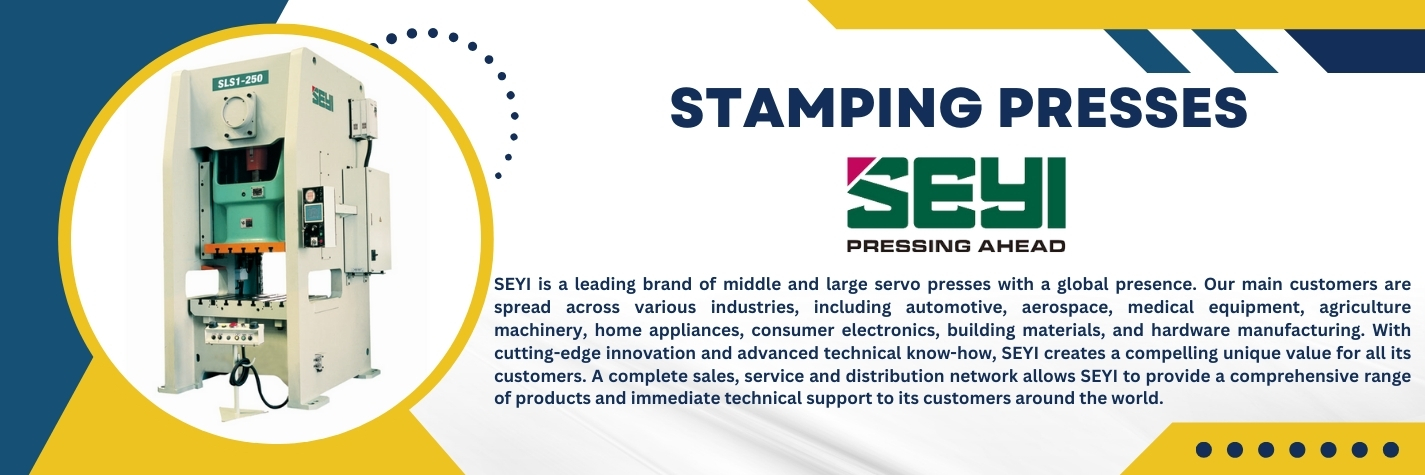 SLS1-250

SEYI

STAMPING PRESSES

SEYI

PRESSING AHEAD

SEYI is a leading brand of middle and large servo presses with a global presence. Our main customers are spread across various industries, including automotive, aerospace, medical equipment, agriculture machinery, home appliances, consumer electronics, building materials, and hardware manufacturing. With cutting-edge innovation and advanced technical know-how, SEYI creates a compelling unique value for all its customers. A complete sales, service and distribution network allows SEYI to provide a comprehensive range of products and immediate technical support to its customers around the world.